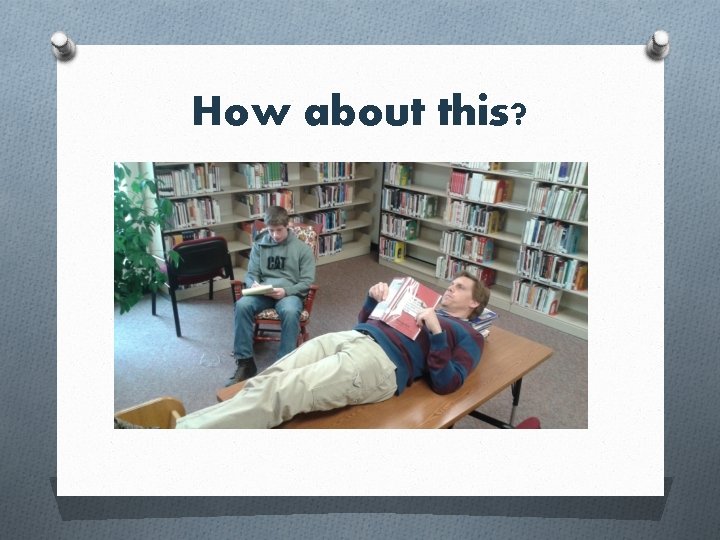 How about this?

CAT